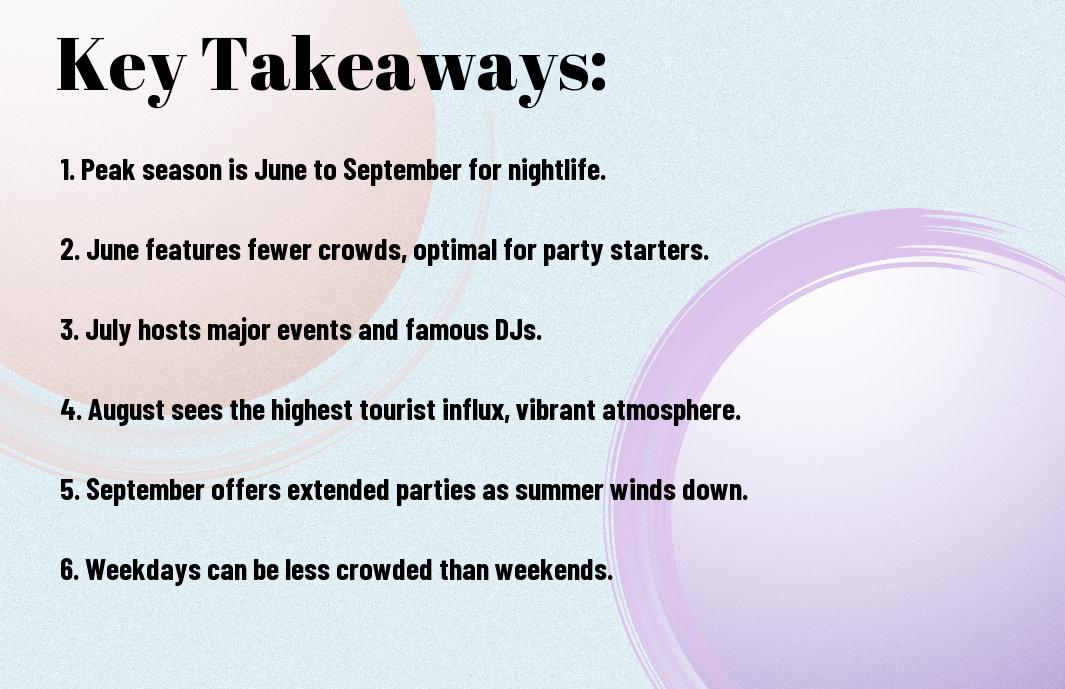 Key Takeaways:

1. Peak season is June to September for nightlife.

2. June features fewer crowds, optimal for party starters.

3. July hosts major events and famous DJs.

4. August sees the highest tourist influx, vibrant atmosphere.

5. September offers extended parties as summer winds down.

6. Weekdays can be less crowded than weekends.